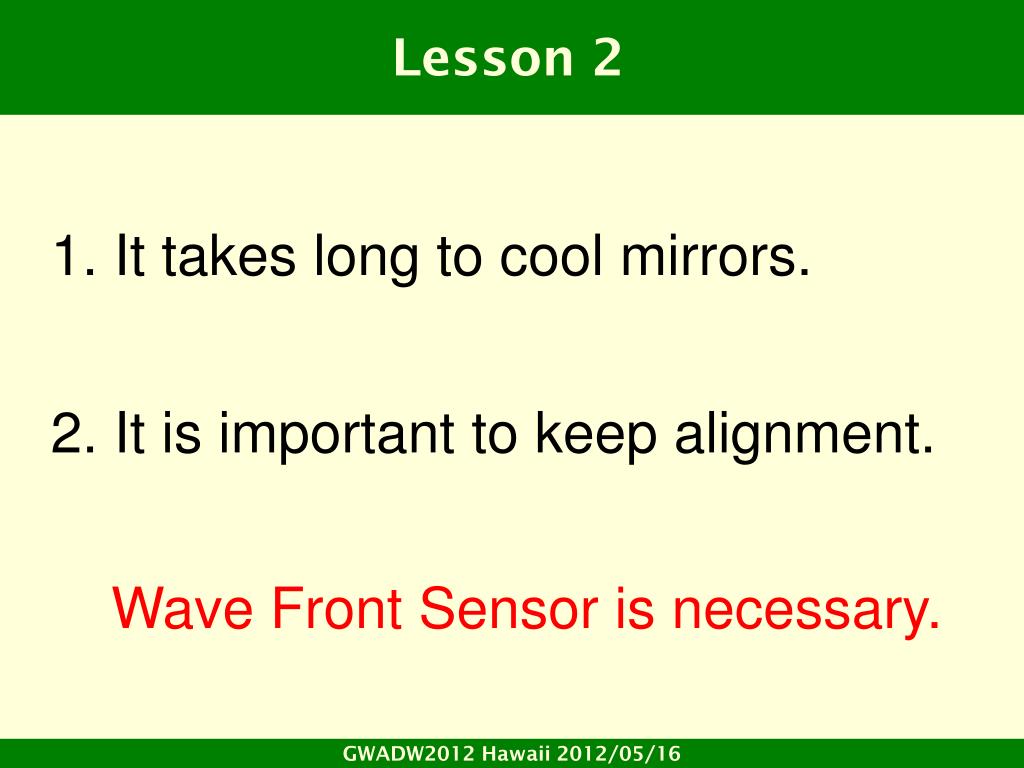 Lesson 2

1. It takes long to cool mirrors.

2. It is important to keep alignment.

Wave Front Sensor is necessary.

GWADW2012 Hawaii 2012/05/16